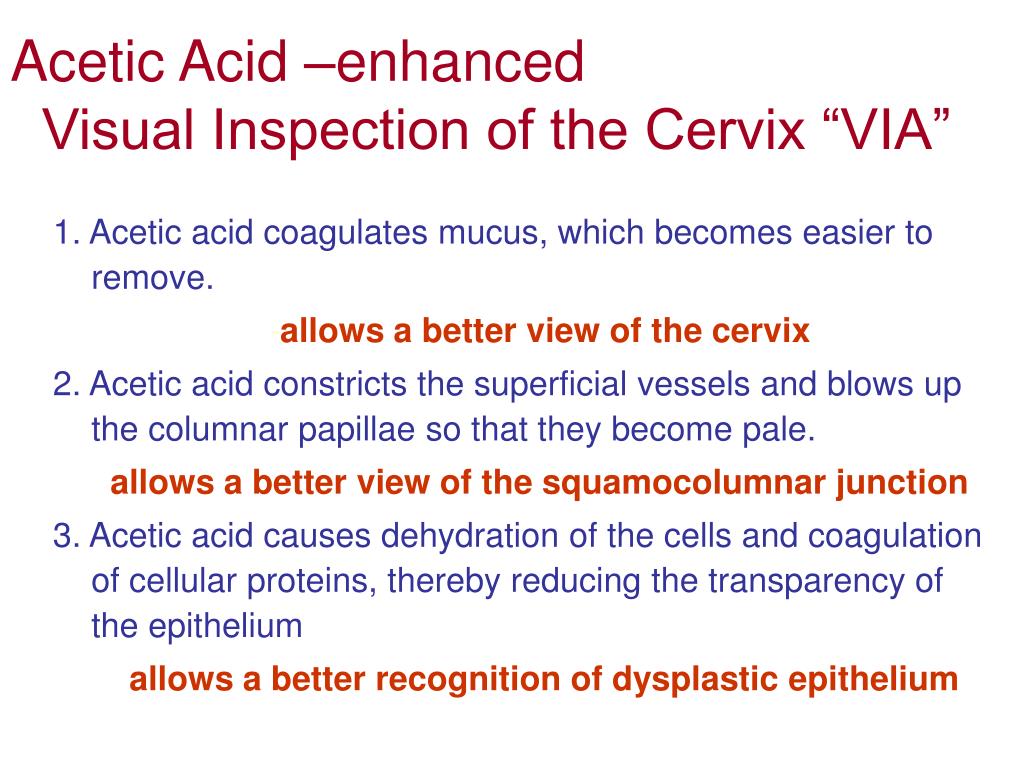 Acetic Acid –enhanced
Visual Inspection of the Cervix “VIA”

1. Acetic acid coagulates mucus, which becomes easier to remove.

allows a better view of the cervix

2. Acetic acid constricts the superficial vessels and blows up the columnar papillae so that they become pale.

allows a better view of the squamocolumnar junction

3. Acetic acid causes dehydration of the cells and coagulation of cellular proteins, thereby reducing the transparency of the epithelium

allows a better recognition of dysplastic epithelium